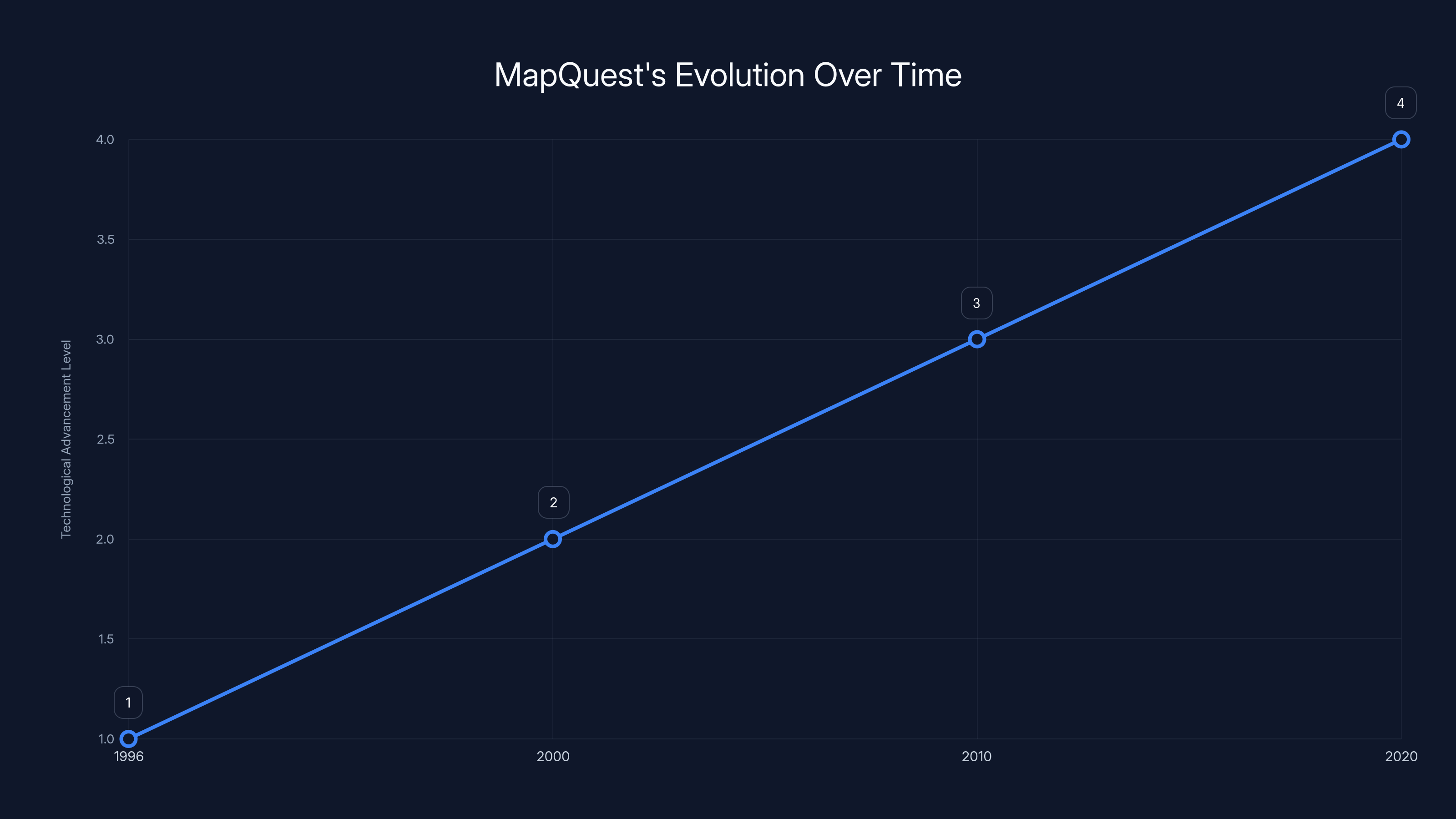 MapQuest's Evolution Over Time

Technological Advancement Level

4.0
3.5
3.0
2.5
2.0
1.5
1.0

1
2
3
4

1996
2000
2010
2020